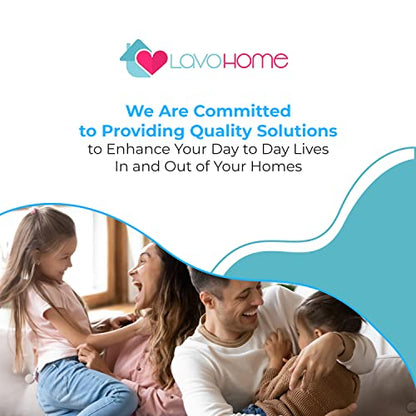 LAVOHOME

We Are Committed to Providing Quality Solutions to Enhance Your Day to Day Lives In and Out of Your Homes